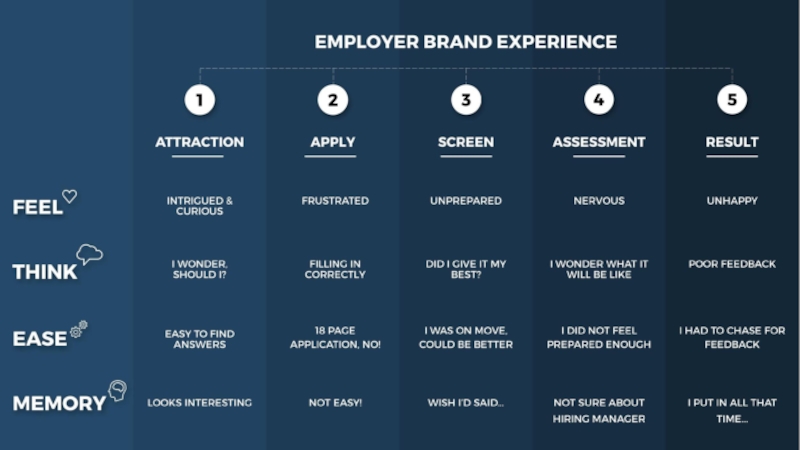 EMPLOYER BRAND EXPERIENCE

|  | 1 ATTRACTION | 2 APPLY | 3 SCREEN | 4 ASSESSMENT | 5 RESULT |
|---|---|---|---|---|---|
| FEEL | INTRIGUED & CURIOUS | FRUSTRATED | UNPREPARED | NERVOUS | UNHAPPY |
| THINK | I WONDER, SHOULD I? | FILLING IN CORRECTLY | DID I GIVE IT MY BEST? | I WONDER WHAT IT WILL BE LIKE | POOR FEEDBACK |
| EASE | EASY TO FIND ANSWERS | 18 PAGE APPLICATION, NO! | I WAS ON MOVE, COULD BE BETTER | I DID NOT FEEL PREPARED ENOUGH | I HAD TO CHASE FOR FEEDBACK |
| MEMORY | LOOKS INTERESTING | NOT EASY! | WISH I'D SAID... | NOT SURE ABOUT HIRING MANAGER | I PUT IN ALL THAT TIME... |